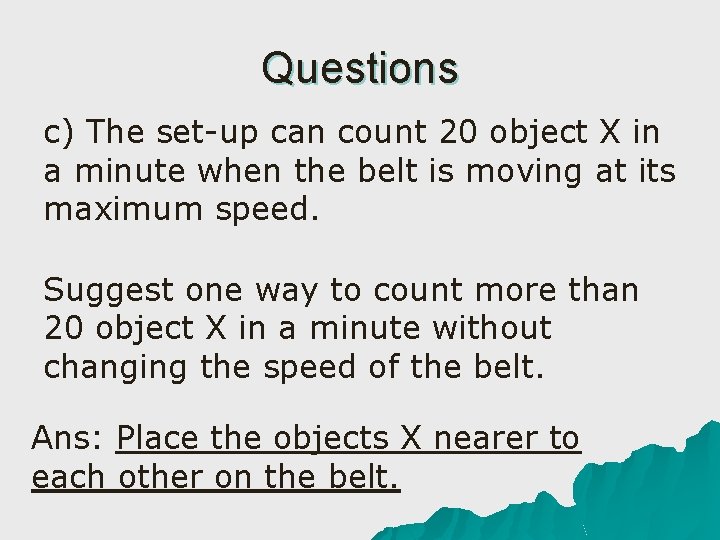 Questions

c) The set-up can count 20 object X in a minute when the belt is moving at its maximum speed.

Suggest one way to count more than 20 object X in a minute without changing the speed of the belt.

Ans: Place the objects X nearer to each other on the belt.